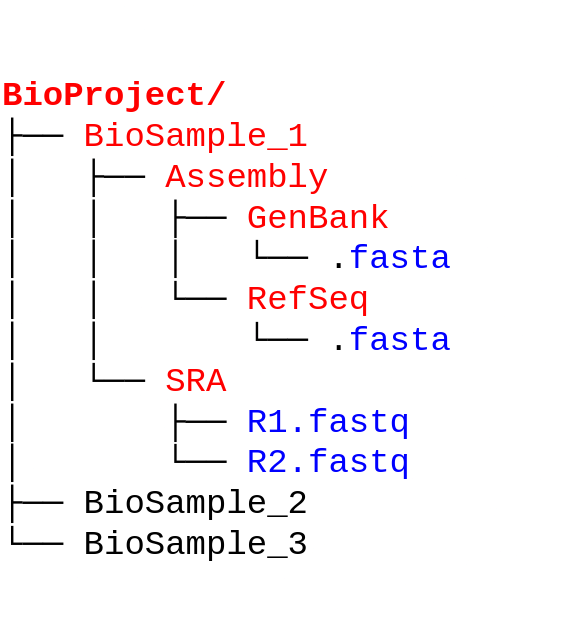 BioProject/
├── BioSample_1
│   ├── Assembly
│   │   ├── GenBank
│   │   │   └── .fasta
│   │   └── RefSeq
│   │       └── .fasta
│   └── SRA
│       ├── R1.fastq
│       └── R2.fastq
├── BioSample_2
└── BioSample_3